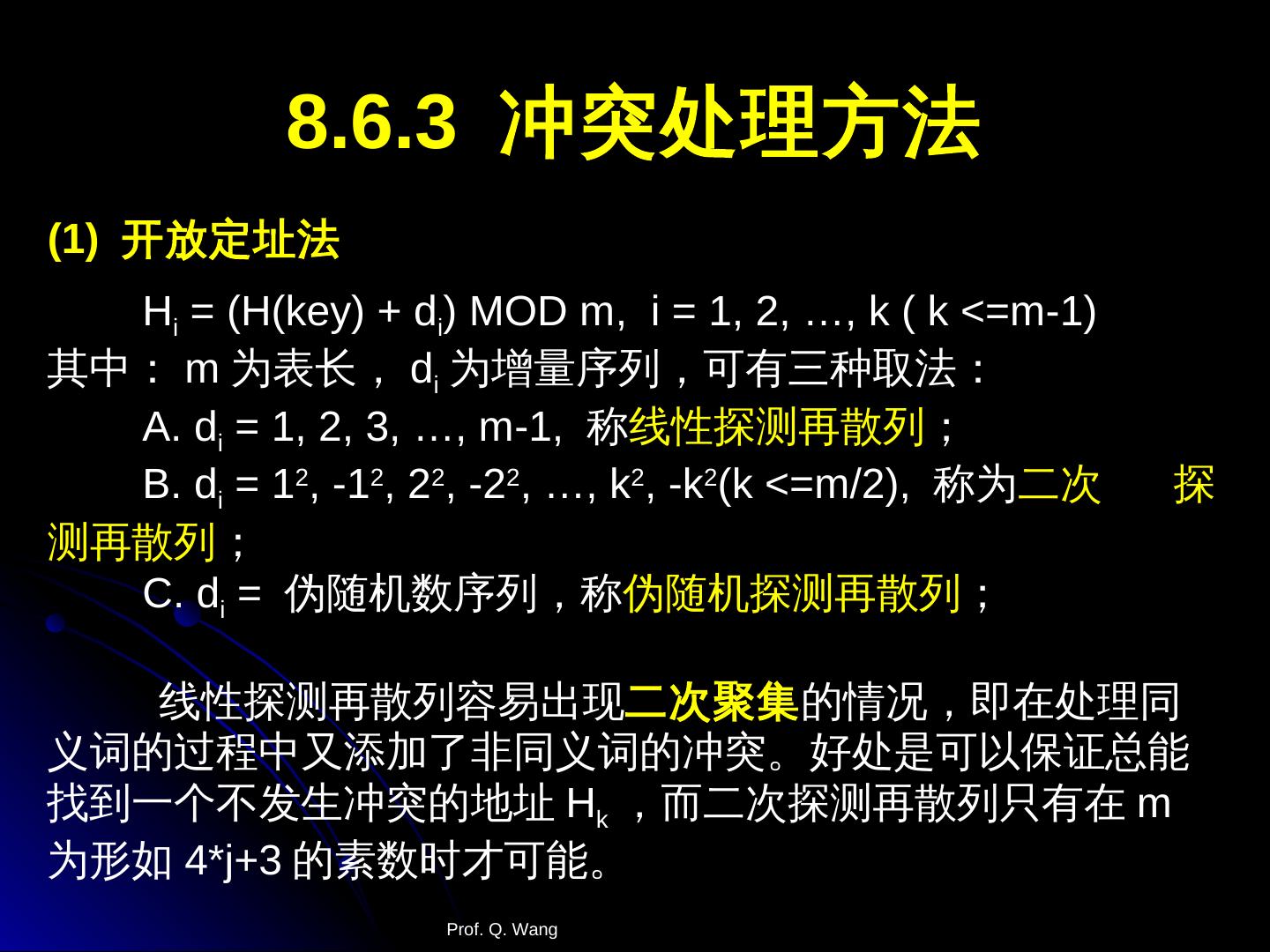 8.6.3 冲突处理方法

(1) 开放定址法

$H_i$ = (H(key) + $d_i$) MOD m, i = 1, 2, …, k ( k <=m-1)
其中： m 为表长， $d_i$ 为增量序列，可有三种取法：

A. $d_i$ = 1, 2, 3, …, m-1, 称线性探测再散列；

B. $d_i$ = $1^2$, $-1^2$, $2^2$, $-2^2$, …, $k^2$, $-k^2$(k <=m/2), 称为二次 探测再散列；

C. $d_i$ = 伪随机数序列，称伪随机探测再散列；

线性探测再散列容易出现二次聚集的情况，即在处理同义词的过程中又添加了非同义词的冲突。好处是可以保证总能找到一个不发生冲突的地址 $H_k$ ，而二次探测再散列只有在 m 为形如 4*j+3 的素数时才可能。

Prof. Q. Wang